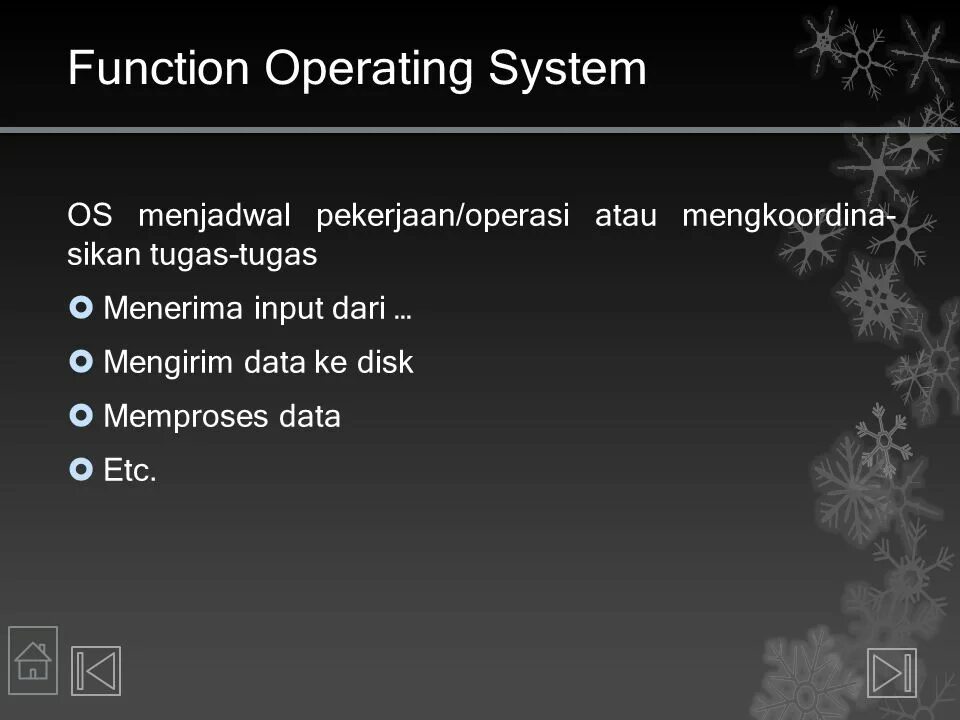 Function Operating System

OS menjadwal pekerjaan/operasi atau mengkoordinasikan tugas-tugas

Menerima input dari …

Mengirim data ke disk

Memproses data

Etc.